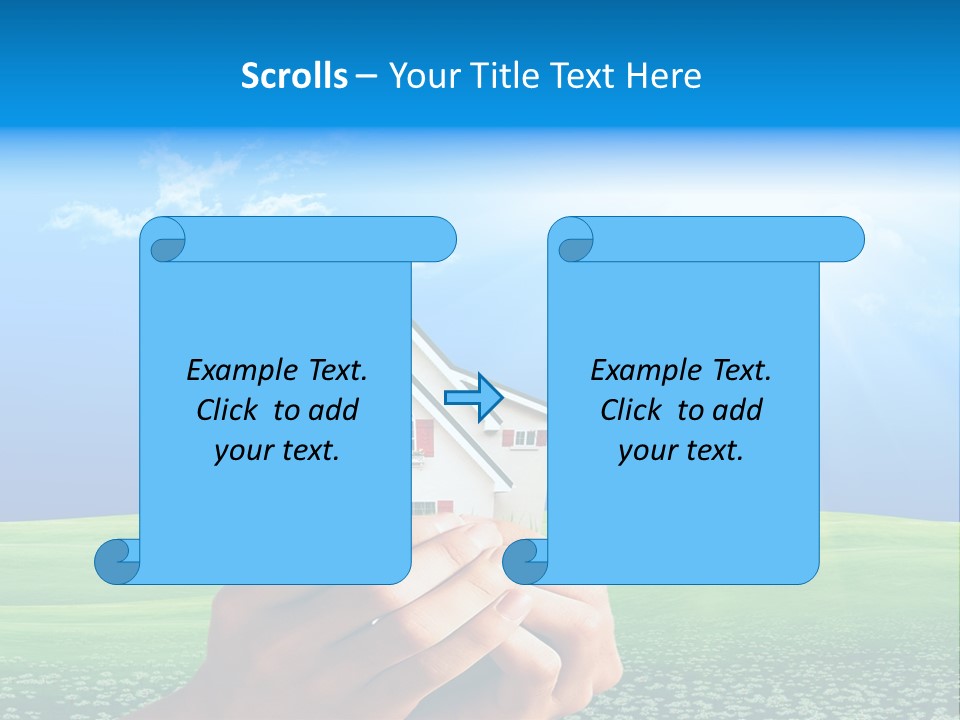 Scrolls – Your Title Text Here

Example Text. Click to add your text.

Example Text. Click to add your text.